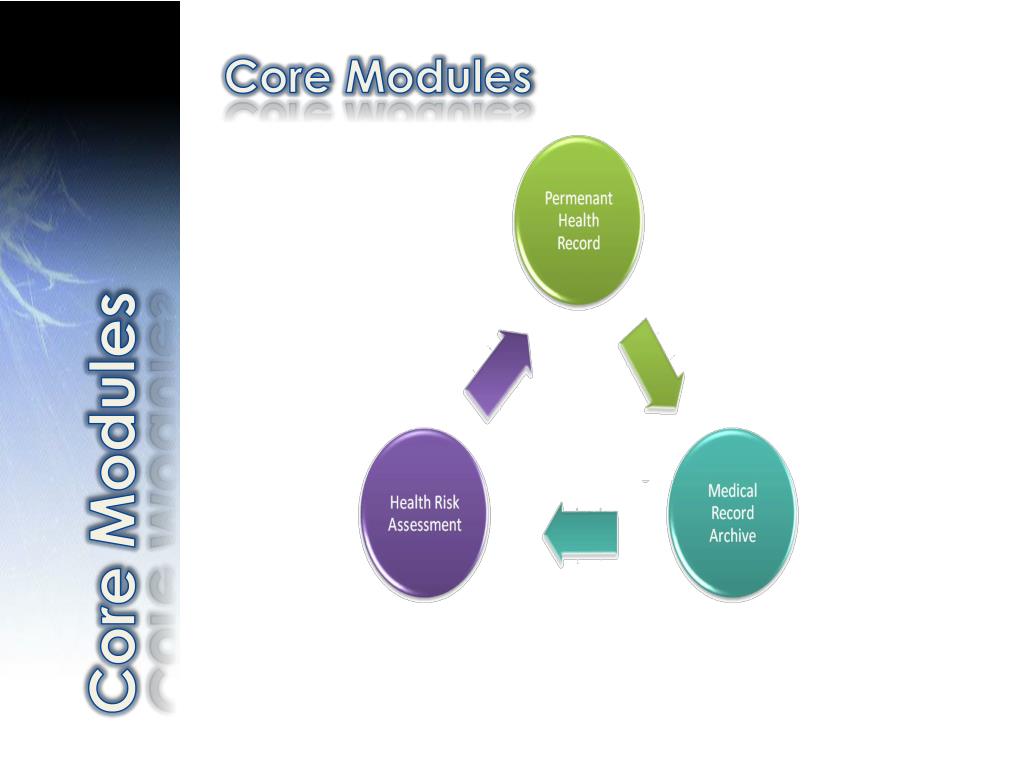 Core Modules

Core Modules

Permenant Health Record

Medical Record Archive

Health Risk Assessment